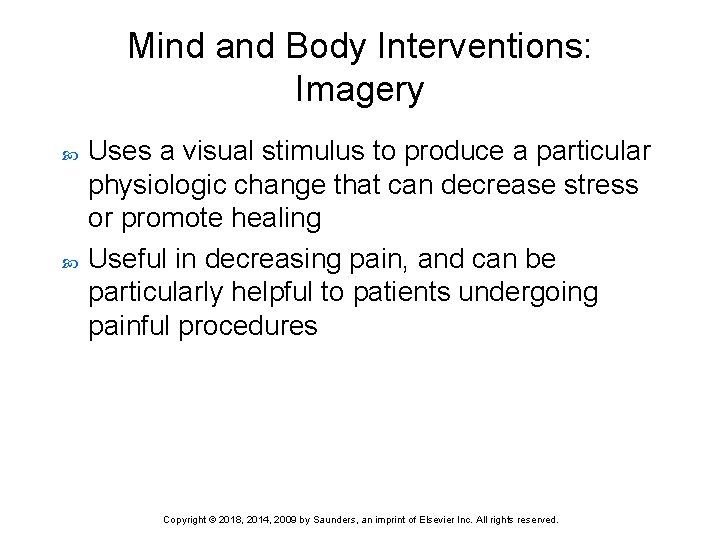 Mind and Body Interventions: Imagery

Uses a visual stimulus to produce a particular physiologic change that can decrease stress or promote healing

Useful in decreasing pain, and can be particularly helpful to patients undergoing painful procedures

Copyright © 2018, 2014, 2009 by Saunders, an imprint of Elsevier Inc. All rights reserved.